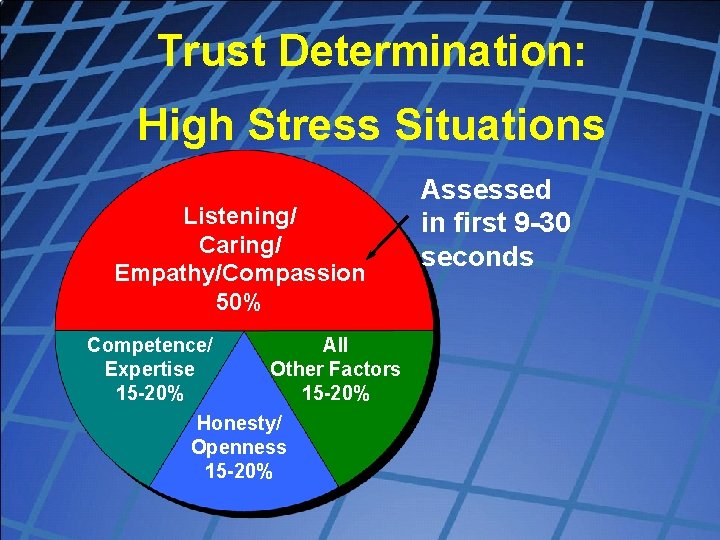 Trust Determination:
High Stress Situations

Listening/
Caring/
Empathy/Compassion
50%

Assessed
in first 9-30
seconds

Competence/
Expertise
15-20%

All
Other Factors
15-20%

Honesty/
Openness
15-20%